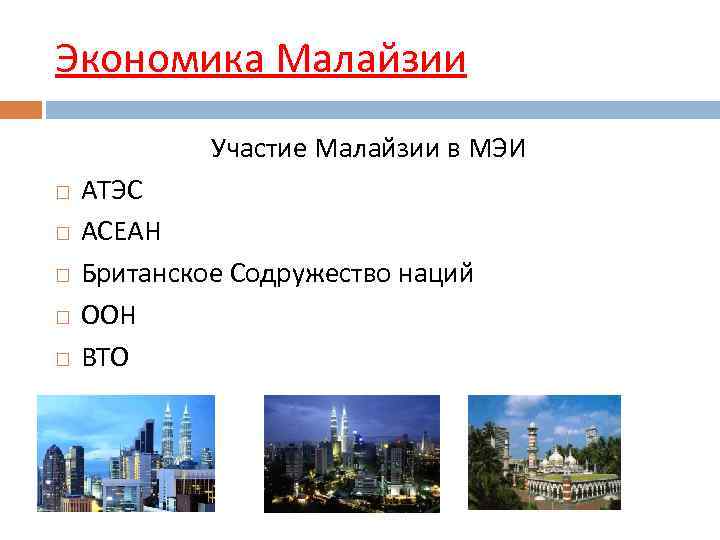 Экономика Малайзии

Участие Малайзии в МЭИ

□ АТЭС
□ АСЕАН
□ Британское Содружество наций
□ ООН
□ ВТО